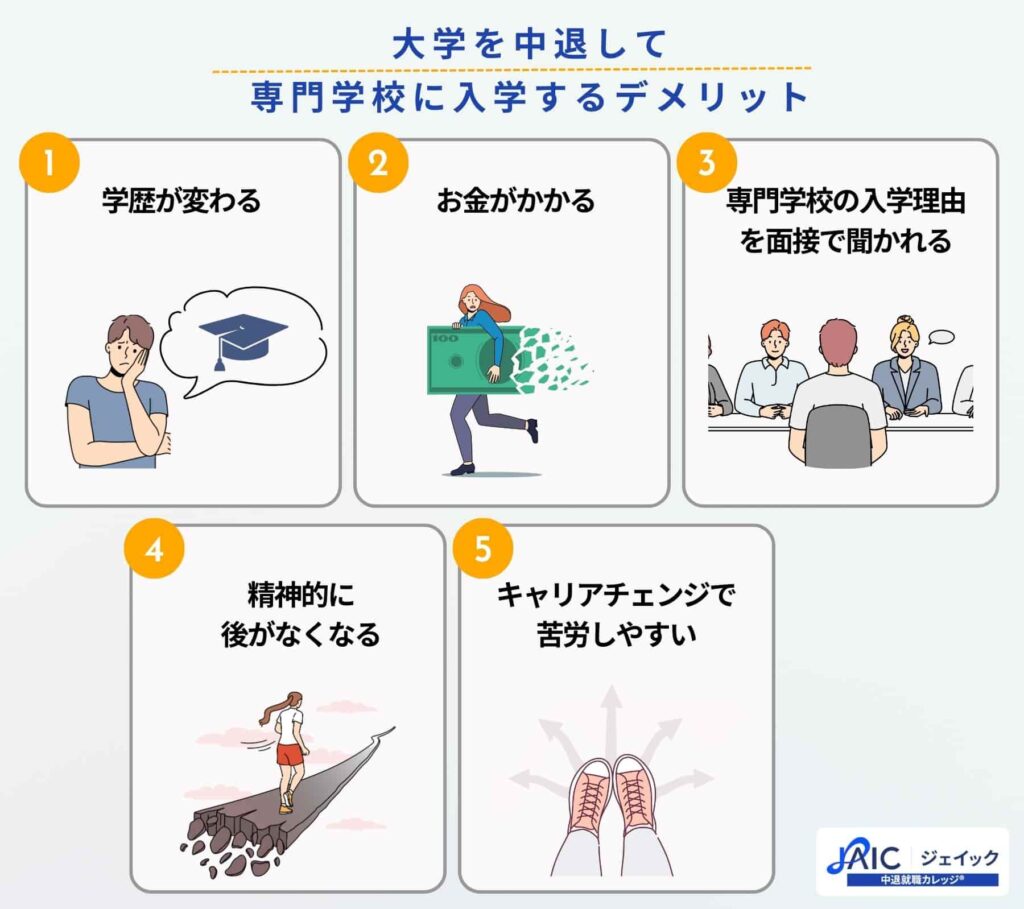 大学を中退して
専門学校に入学するデメリット

1
学歴が変わる

2
お金がかかる

100

3
専門学校の入学理由を面接で聞かれる

4
精神的に後がなくなる

5
キャリアチェンジで苦労しやすい

JAIC ジェイック
中退就職カレッジ®